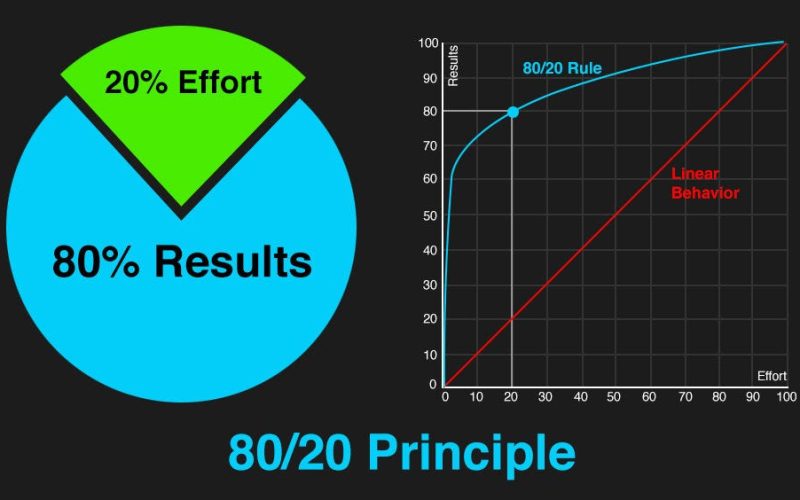 20% Effort

80% Results

100
90
80
70
60
50
40
30
20
10
0

Results

80/20 Rule

Linear Behavior

Effort

0 10 20 30 40 50 60 70 80 90 100

80/20 Principle